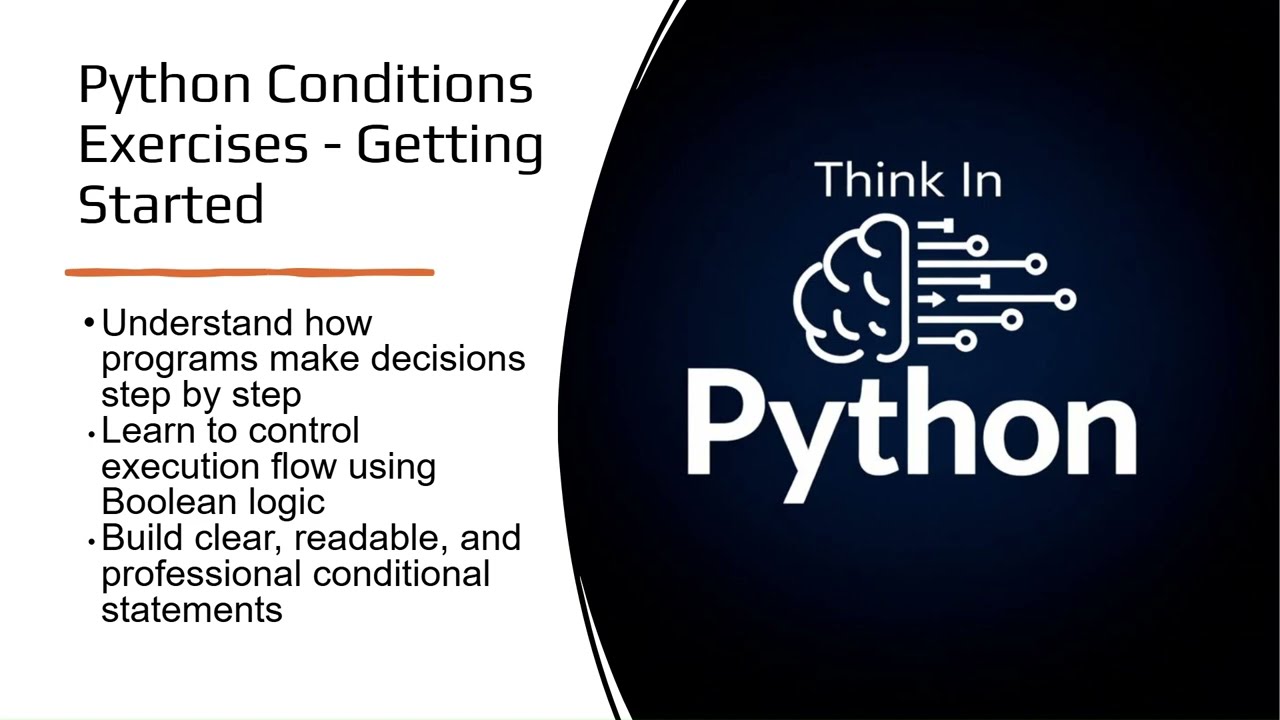 Python Conditions Exercises - Getting Started

• Understand how programs make decisions step by step
• Learn to control execution flow using Boolean logic
• Build clear, readable, and professional conditional statements

Think In
Python